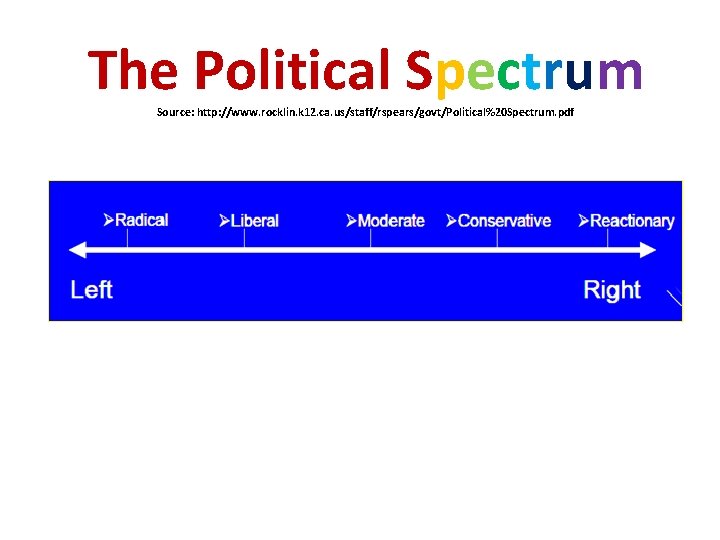 The Political Spectrum

Source: http://www.rocklin.k12.ca.us/staff/rspears/govt/Political%20Spectrum.pdf

➢Radical ➢Liberal ➢Moderate ➢Conservative ➢Reactionary

Left Right